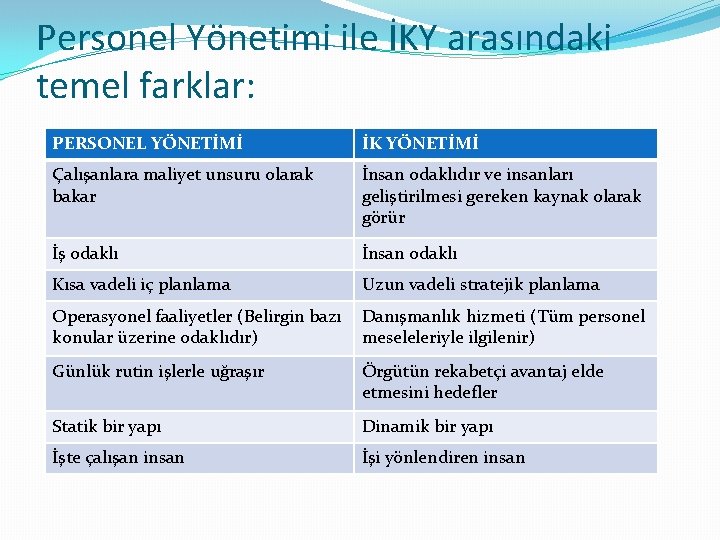 Personel Yönetimi ile İKY arasındaki temel farklar:

| PERSONEL YÖNETİMİ | İK YÖNETİMİ |
|---|---|
| Çalışanlara maliyet unsuru olarak bakar | İnsan odaklıdır ve insanları geliştirilmesi gereken kaynak olarak görür |
| İş odaklı | İnsan odaklı |
| Kısa vadeli iç planlama | Uzun vadeli stratejik planlama |
| Operasyonel faaliyetler (Belirgin bazı konular üzerine odaklıdır) | Danışmanlık hizmeti (Tüm personel meseleleriyle ilgilenir) |
| Günlük rutin işlerle uğraşır | Örgütün rekabetçi avantaj elde etmesini hedefler |
| Statik bir yapı | Dinamik bir yapı |
| İşte çalışan insan | İşi yönlendiren insan |